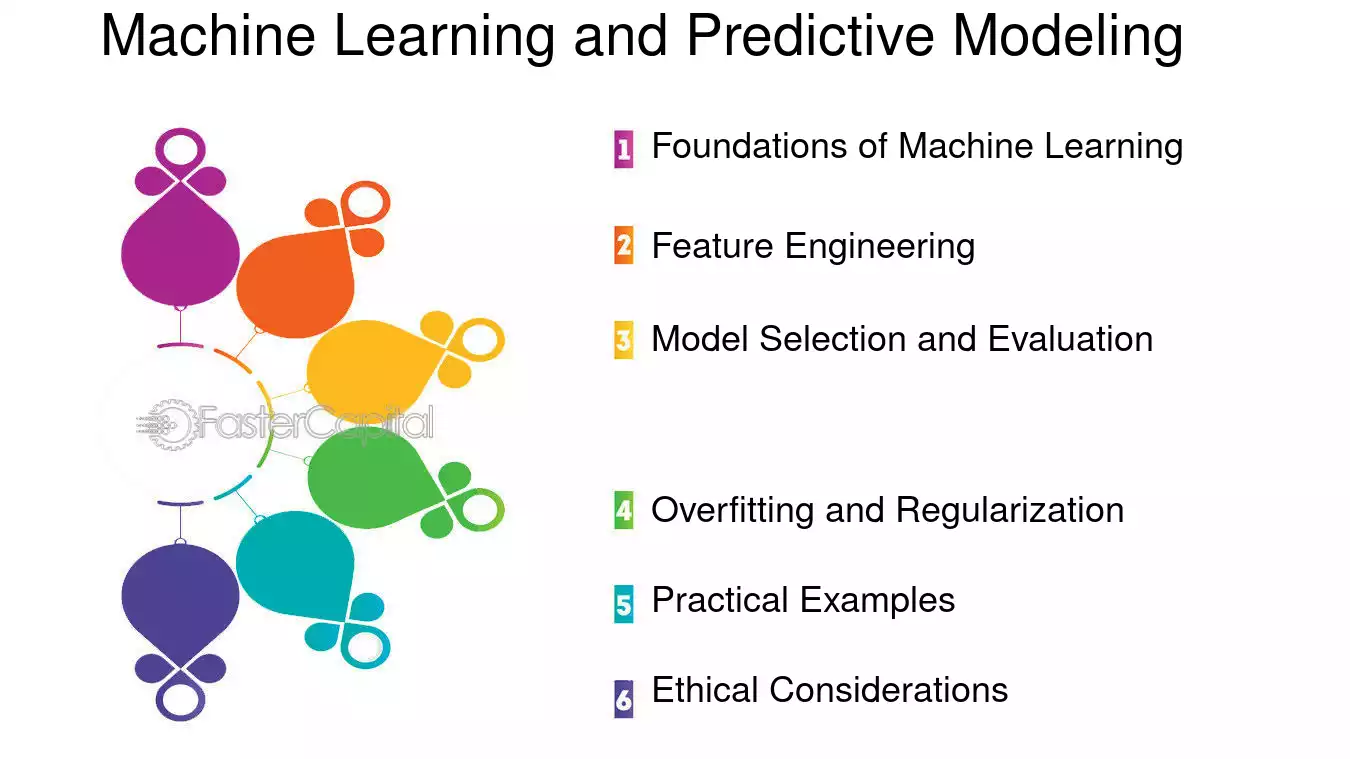 Machine Learning and Predictive Modeling

FasterCapital

1 Foundations of Machine Learning

2 Feature Engineering

3 Model Selection and Evaluation

4 Overfitting and Regularization

5 Practical Examples

6 Ethical Considerations